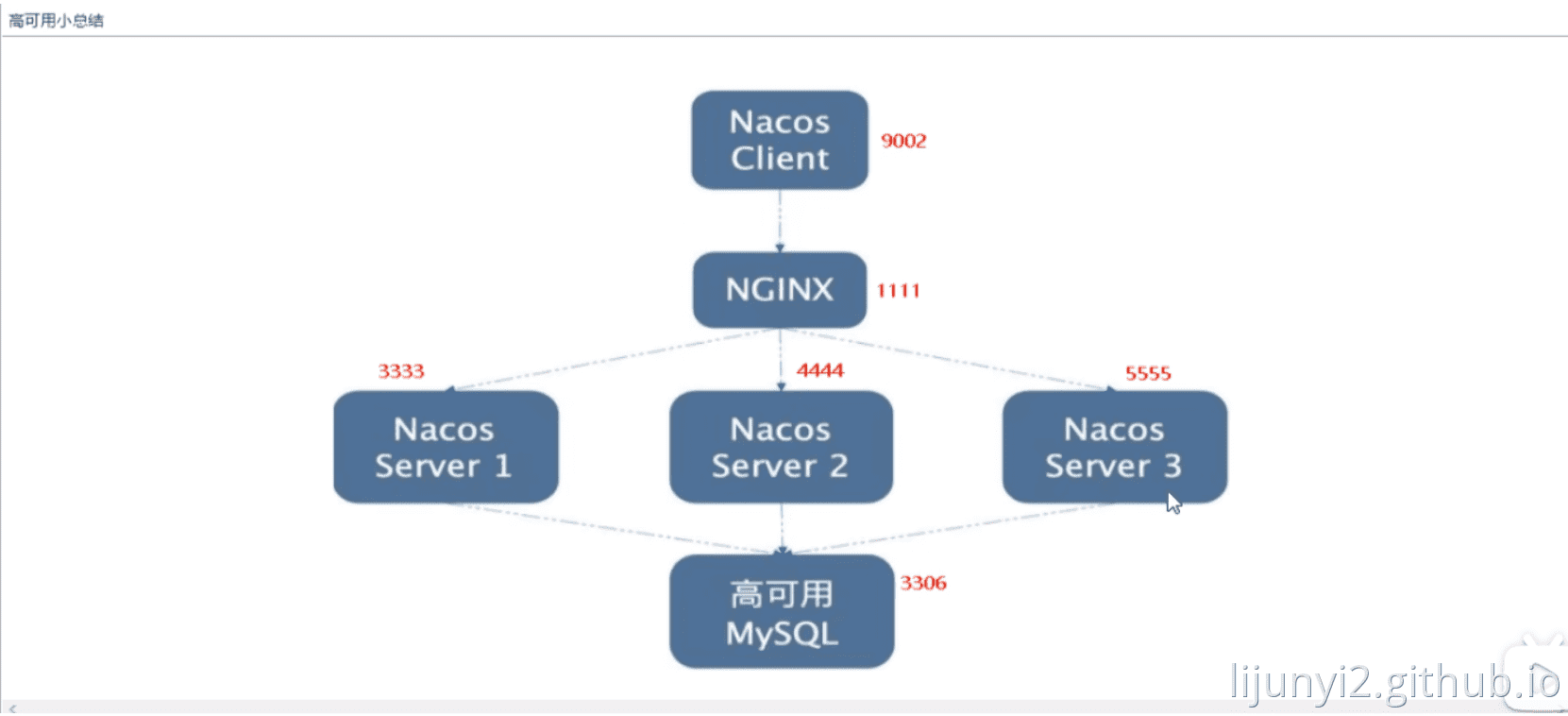 高可用小总结

Nacos Client

9002

NGINX

1111

3333

4444

5555

Nacos Server 1

Nacos Server 2

Nacos Server 3

高可用 MySQL

3306

lijunyi2.github.io